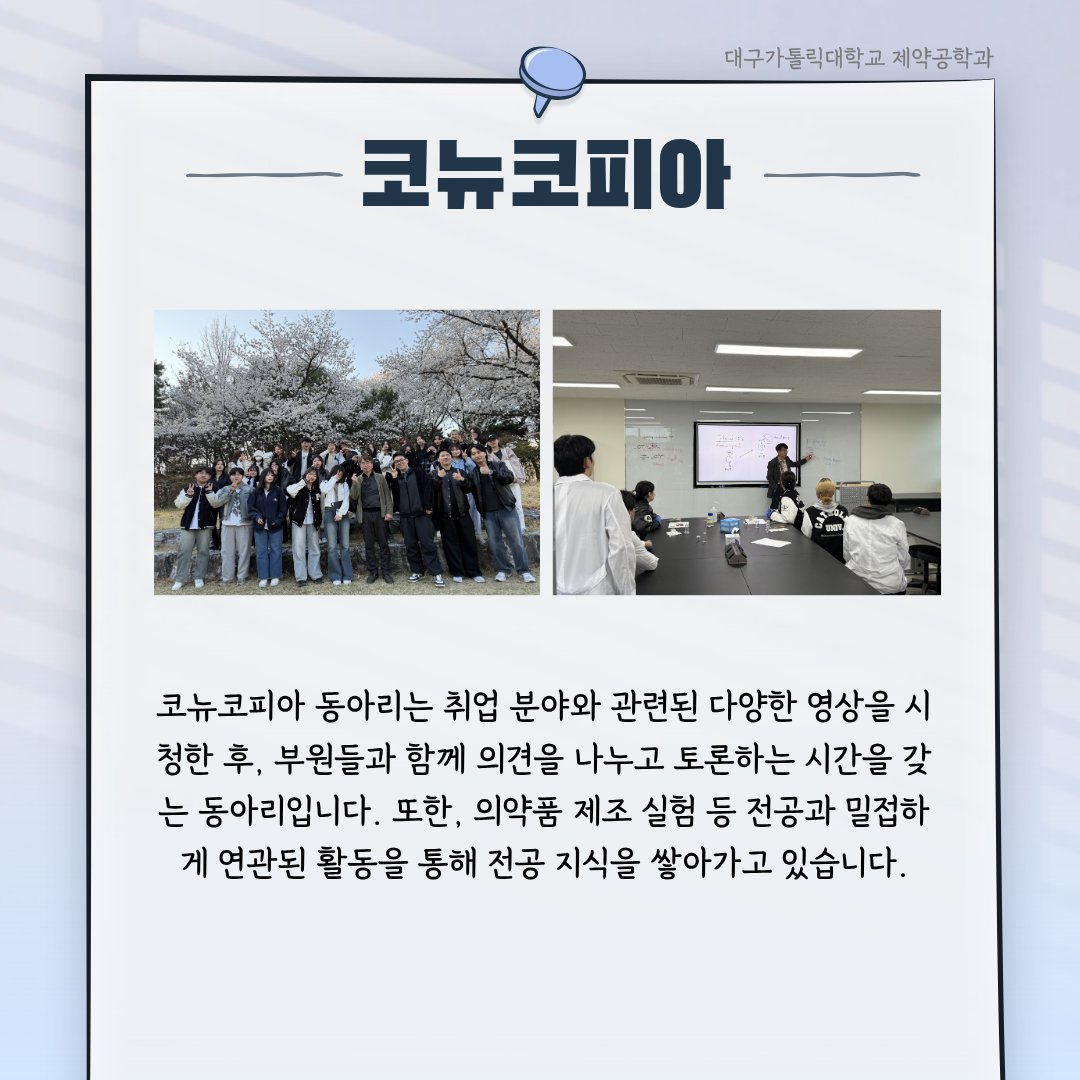 대구가톨릭대학교 제약공학과

코뉴코피아

코뉴코피아 동아리는 취업 분야와 관련된 다양한 영상을 시청한 후, 부원들과 함께 의견을 나누고 토론하는 시간을 갖는 동아리입니다. 또한, 의약품 제조 실험 등 전공과 밀접하게 연관된 활동을 통해 전공 지식을 쌓아가고 있습니다.